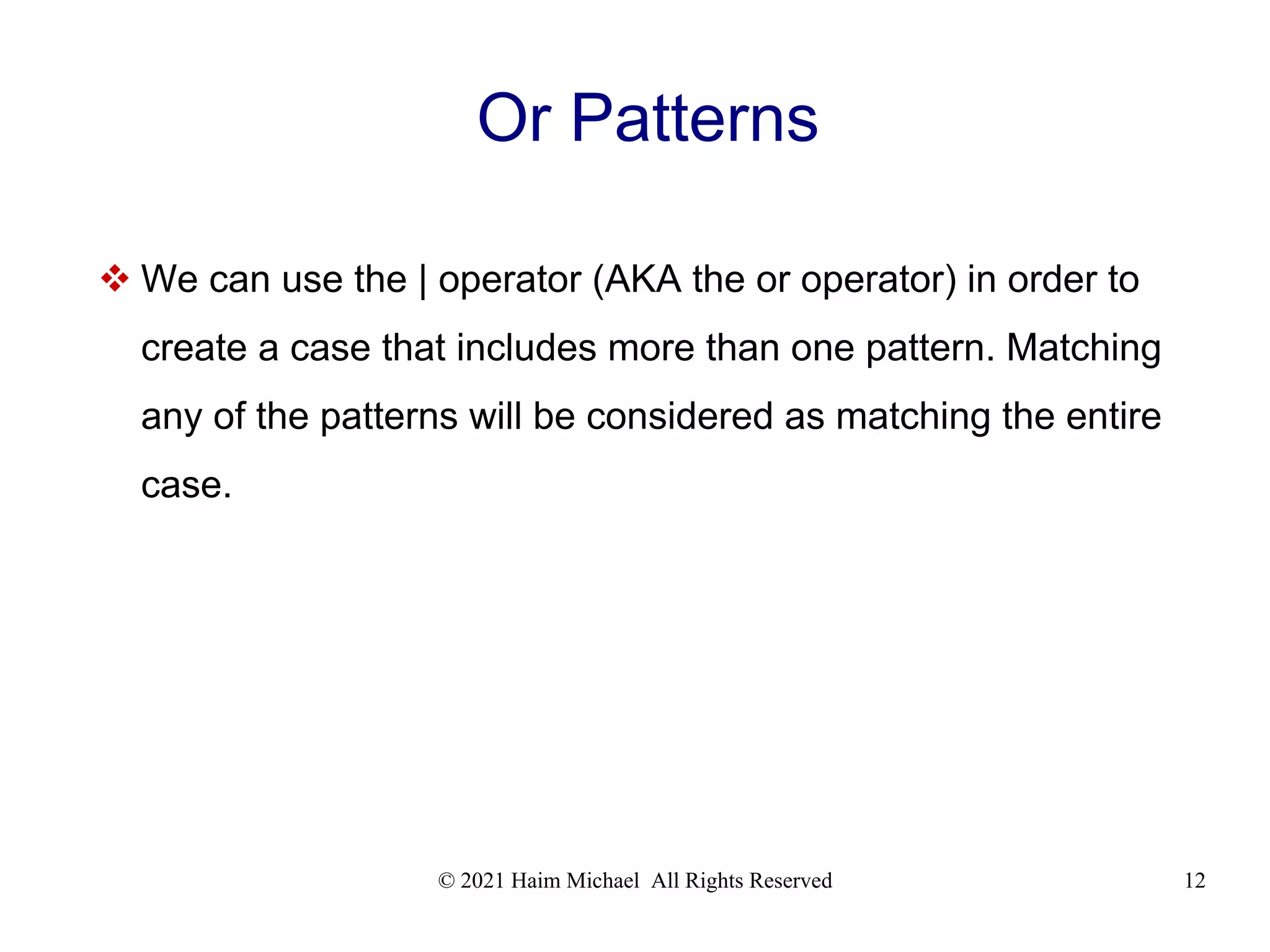 Or Patterns

❖ We can use the | operator (AKA the or operator) in order to create a case that includes more than one pattern. Matching any of the patterns will be considered as matching the entire case.

© 2021 Haim Michael All Rights Reserved

12